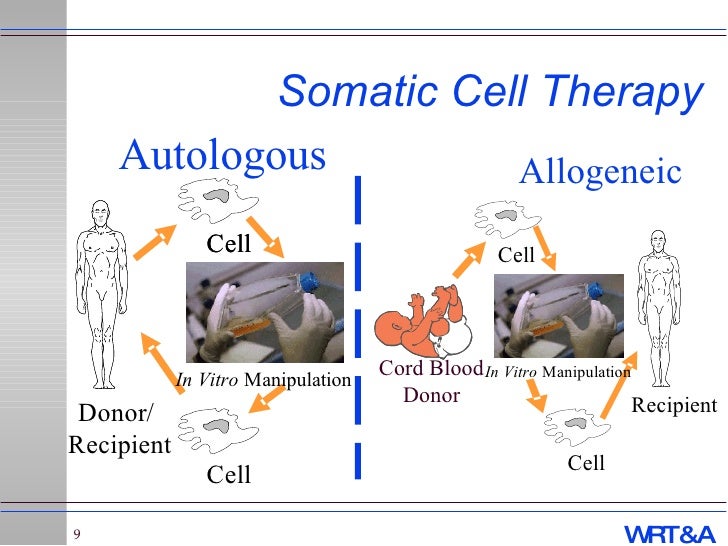 Somatic Cell Therapy

Autologous

Cell

In Vitro Manipulation

Donor/ Recipient

Cell

Allogeneic

Cell

Cord Blood Donor

In Vitro Manipulation

Recipient

Cell

9

WRT&A